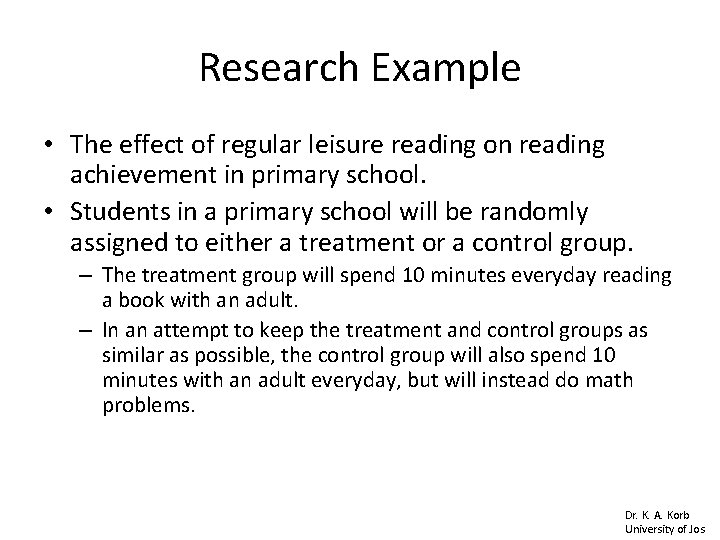 Research Example

• The effect of regular leisure reading on reading achievement in primary school.

• Students in a primary school will be randomly assigned to either a treatment or a control group.

– The treatment group will spend 10 minutes everyday reading a book with an adult.

– In an attempt to keep the treatment and control groups as similar as possible, the control group will also spend 10 minutes with an adult everyday, but will instead do math problems.

Dr. K. A. Korb
University of Jos